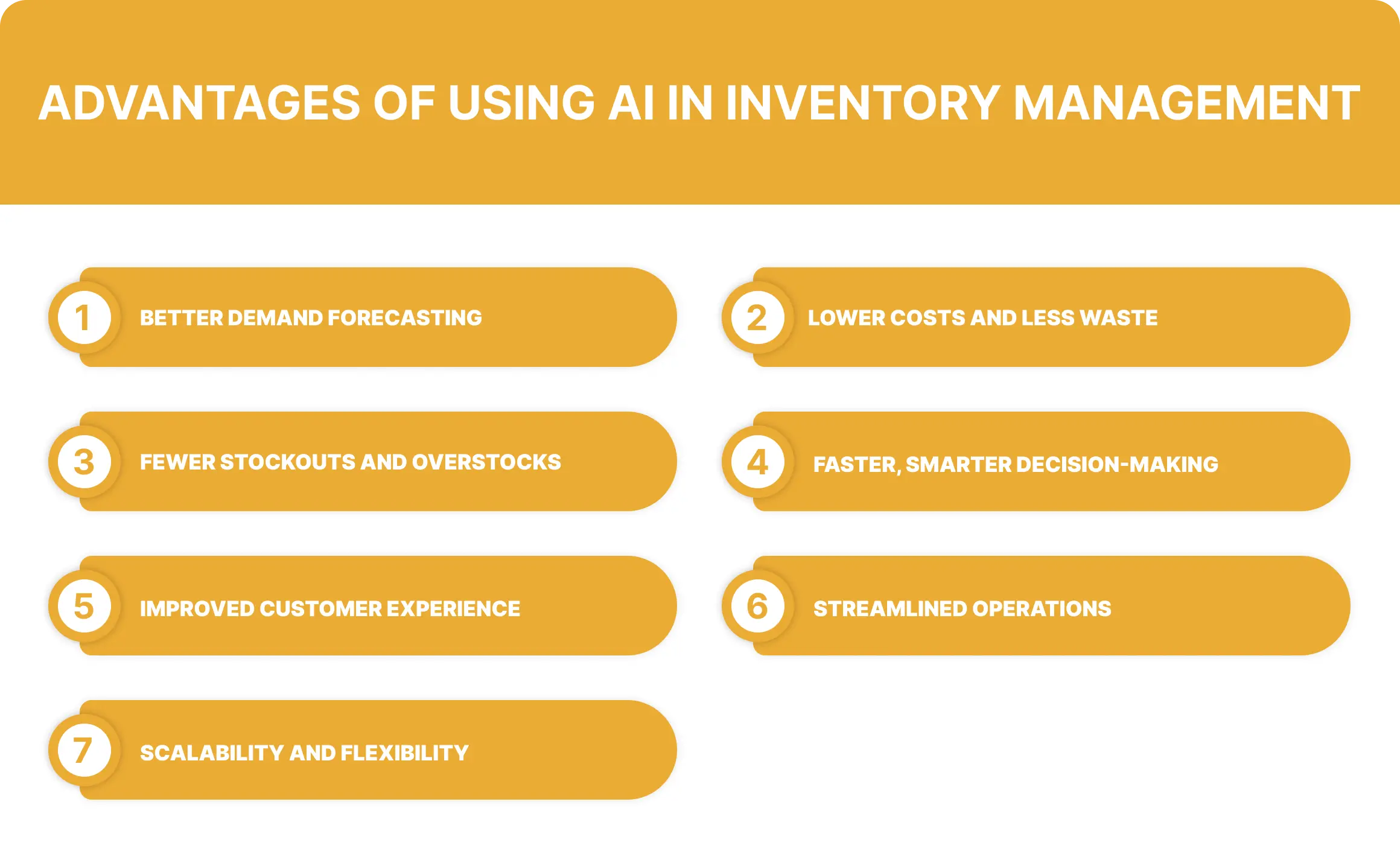 ADVANTAGES OF USING AI IN INVENTORY MANAGEMENT

1 BETTER DEMAND FORECASTING

2 LOWER COSTS AND LESS WASTE

3 FEWER STOCKOUTS AND OVERSTOCKS

4 FASTER, SMARTER DECISION-MAKING

5 IMPROVED CUSTOMER EXPERIENCE

6 STREAMLINED OPERATIONS

7 SCALABILITY AND FLEXIBILITY